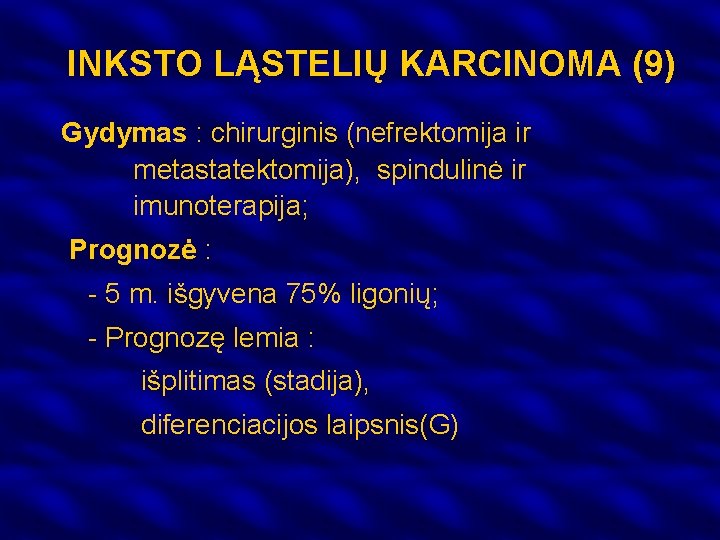 INKSTO LĄSTELIŲ KARCINOMA (9)

Gydymas : chirurginis (nefrektomija ir metastatektomija), spindulinė ir imunoterapija;

Prognozė :

- 5 m. išgyvena 75% ligonių;

- Prognozę lemia :

išplitimas (stadija),

diferenciacijos laipsnis(G)